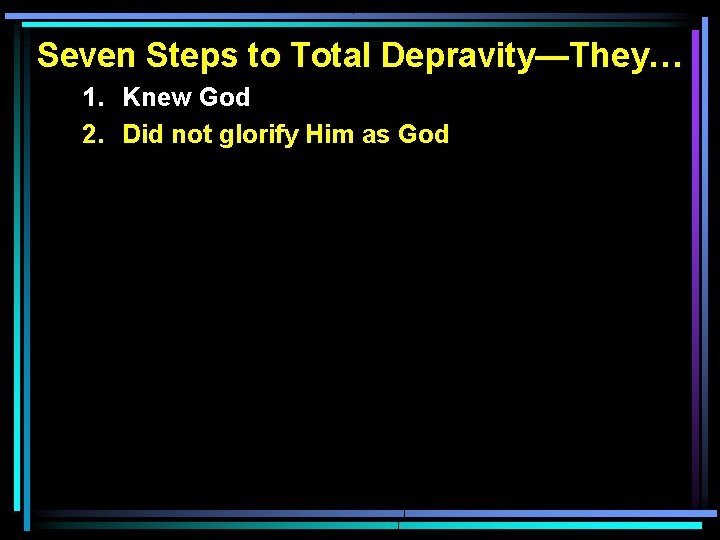 Seven Steps to Total Depravity—They…

1. Knew God
2. Did not glorify Him as God